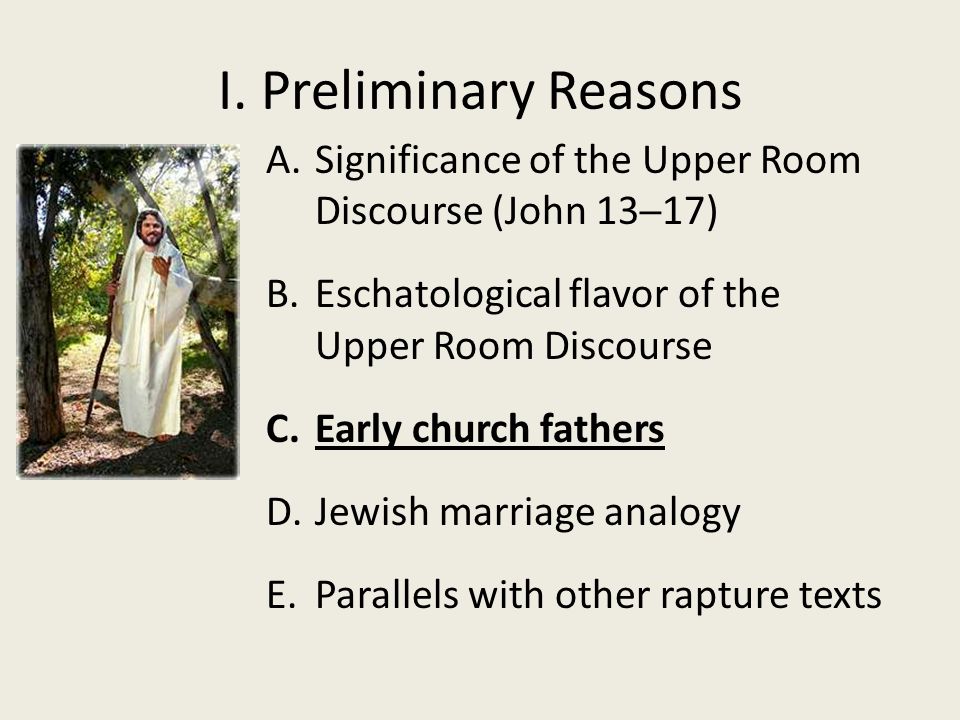 I. Preliminary Reasons

A. Significance of the Upper Room Discourse (John 13–17)

B. Eschatological flavor of the Upper Room Discourse

C. Early church fathers

D. Jewish marriage analogy

E. Parallels with other rapture texts